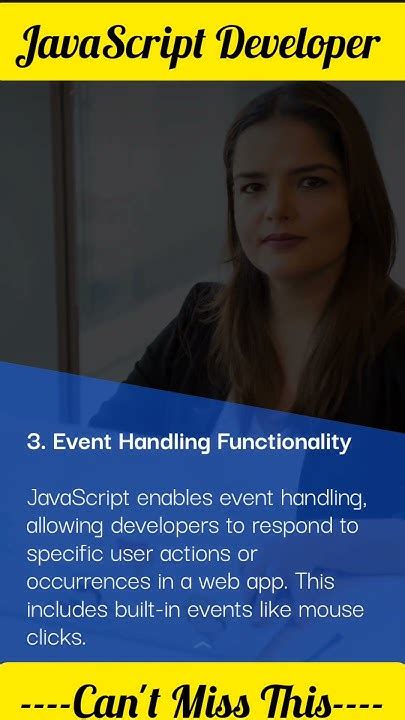 JavaScript Developer

3. Event Handling Functionality

JavaScript enables event handling, allowing developers to respond to specific user actions or occurrences in a web app. This includes built-in events like mouse clicks.

----Can't Miss This----